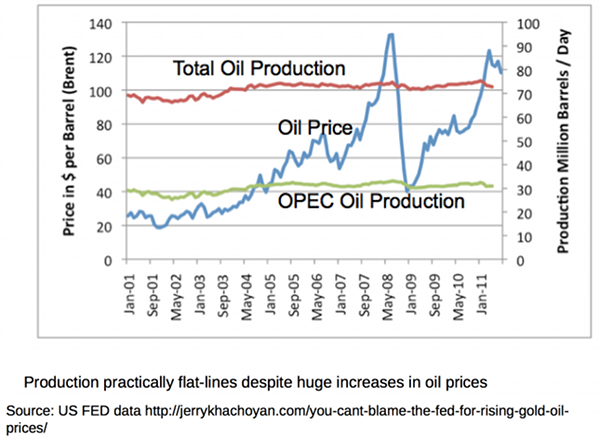 Price in $ per Barrel (Brent)

140
120
100
80
60
40
20
0

Total Oil Production

Oil Price

OPEC Oil Production

Production Million Barrels / Day

100
90
80
70
60
50
40
30
20
10
0

Jan-01
Sep-01
May-02
Jan-03
Sep-03
May-04
Jan-05
Sep-05
May-06
Jan-07
Sep-07
May-08
Jan-09
Sep-09
May-10
Jan-11

Production practically flat-lines despite huge increases in oil prices

Source: US FED data http://jerrykhachoyan.com/you-cant-blame-the-fed-for-rising-gold-oil-prices/